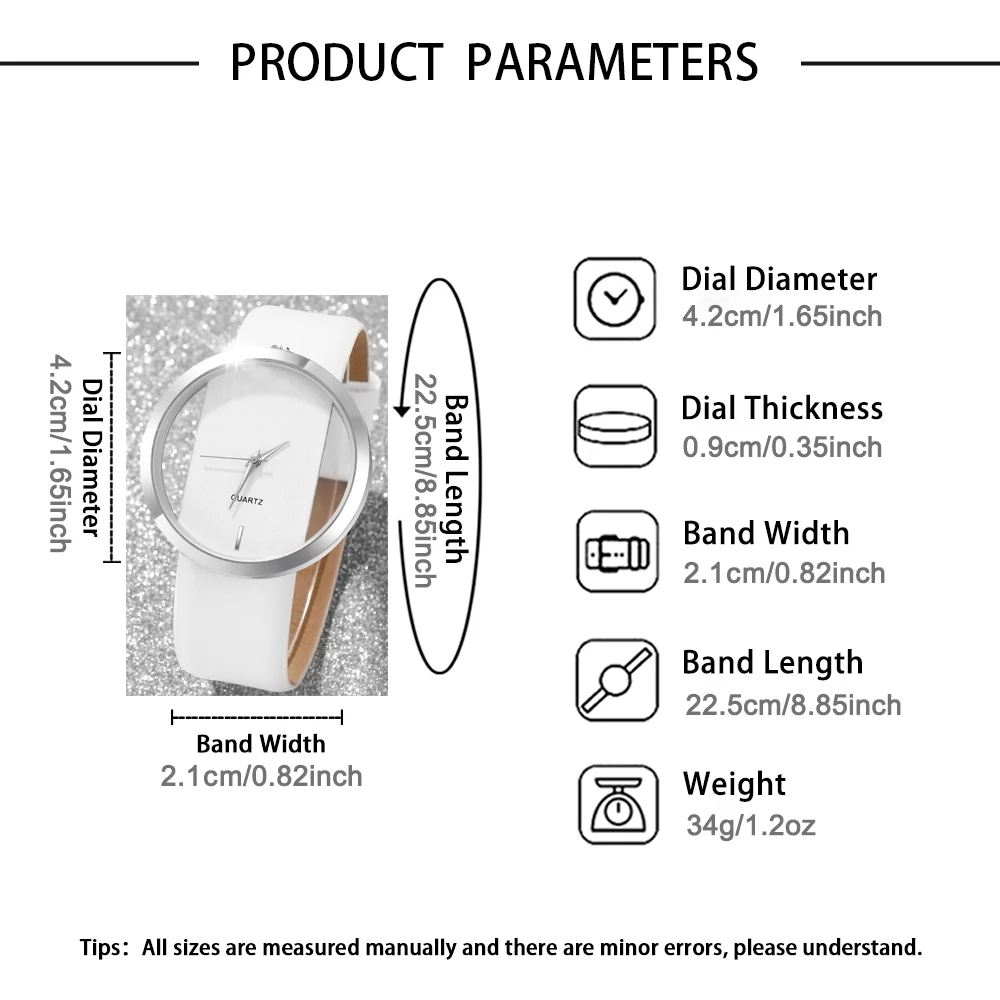 PRODUCT PARAMETERS

Dial Diameter
4.2cm/1.65inch

QUARTZ

Band Length
22.5cm/8.85inch

Band Width
2.1cm/0.82inch

Dial Diameter
4.2cm/1.65inch

Dial Thickness
0.9cm/0.35inch

Band Width
2.1cm/0.82inch

Band Length
22.5cm/8.85inch

Weight
34g/1.2oz

Tips: All sizes are measured manually and there are minor errors, please understand.